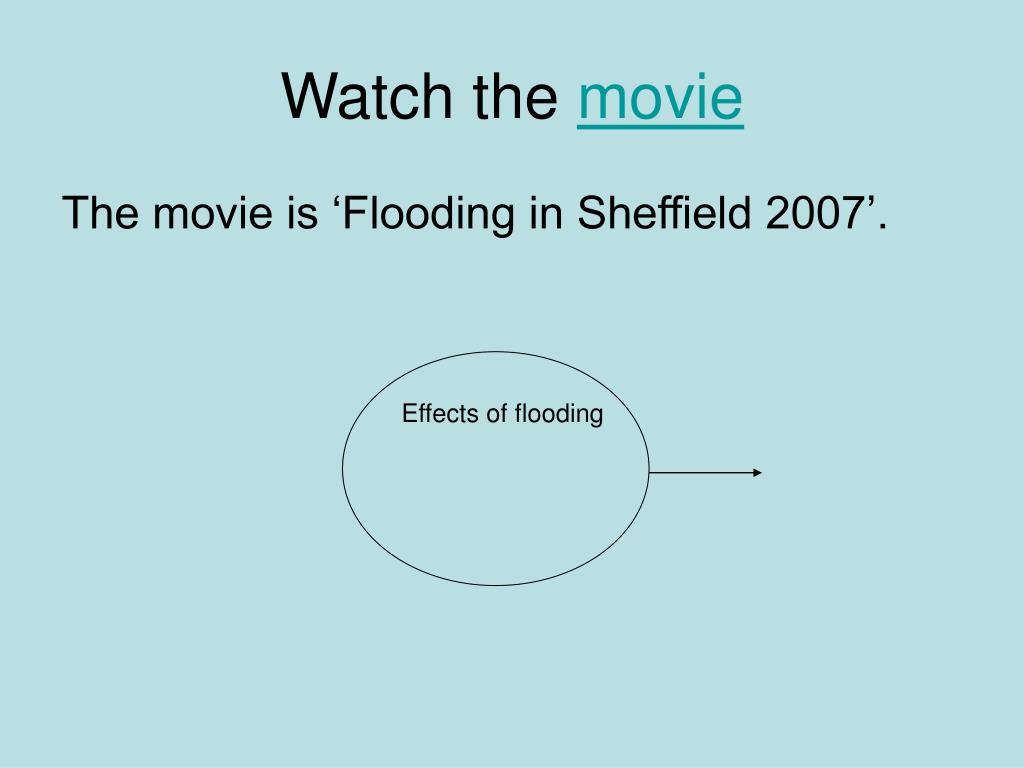 Watch the movie

The movie is ‘Flooding in Sheffield 2007’.

Effects of flooding